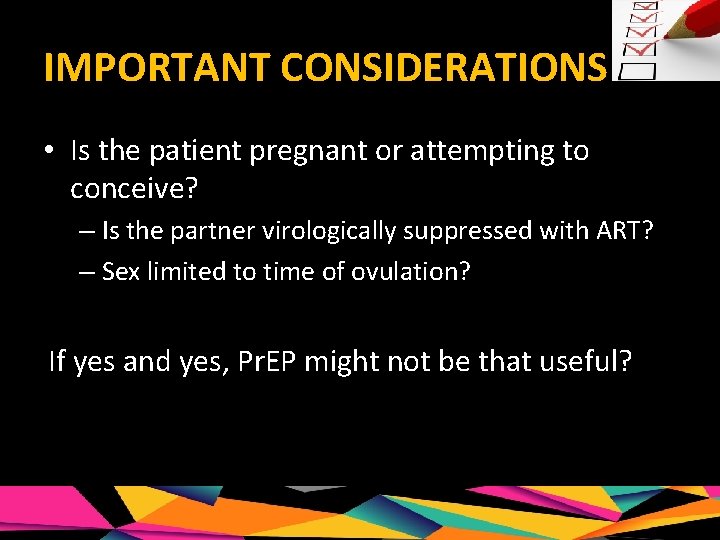 IMPORTANT CONSIDERATIONS

• Is the patient pregnant or attempting to conceive?
 – Is the partner virologically suppressed with ART?
 – Sex limited to time of ovulation?

If yes and yes, PrEP might not be that useful?